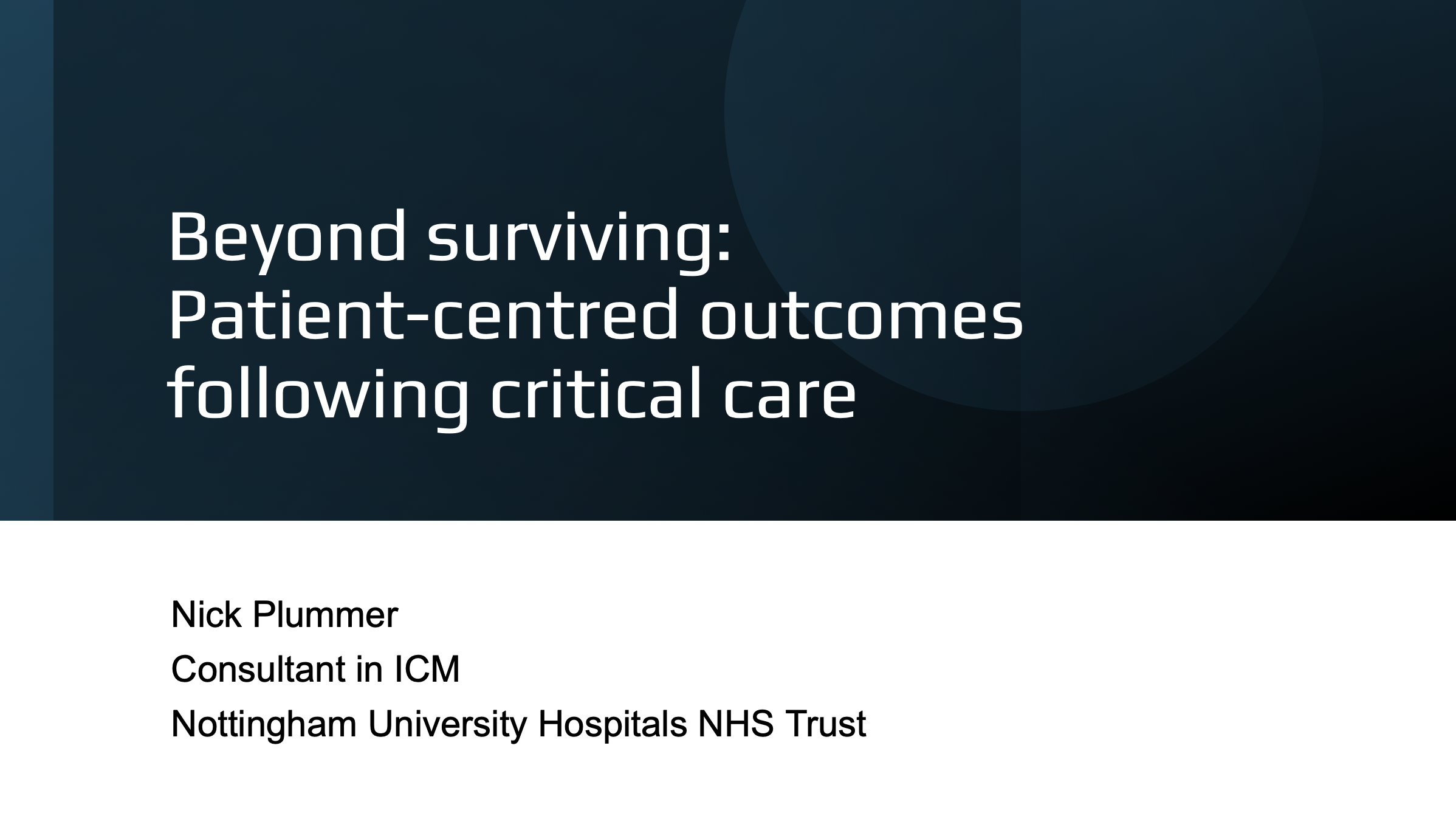 Beyond surviving:
Patient-centred outcomes following critical care

Nick Plummer
Consultant in ICM
Nottingham University Hospitals NHS Trust